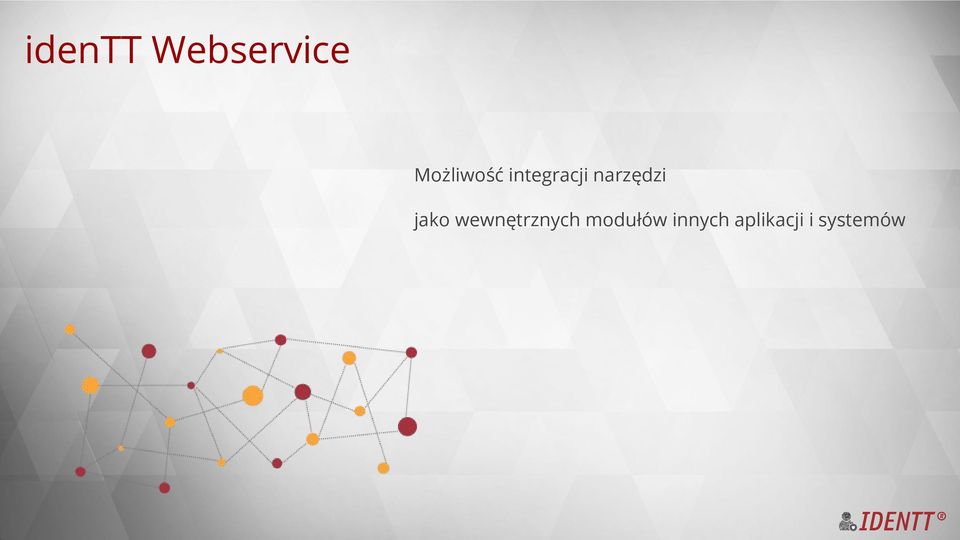 idenTT Webservice

Możliwość integracji narzędzi

jako wewnętrznych modułów innych aplikacji i systemów

IDENTT®